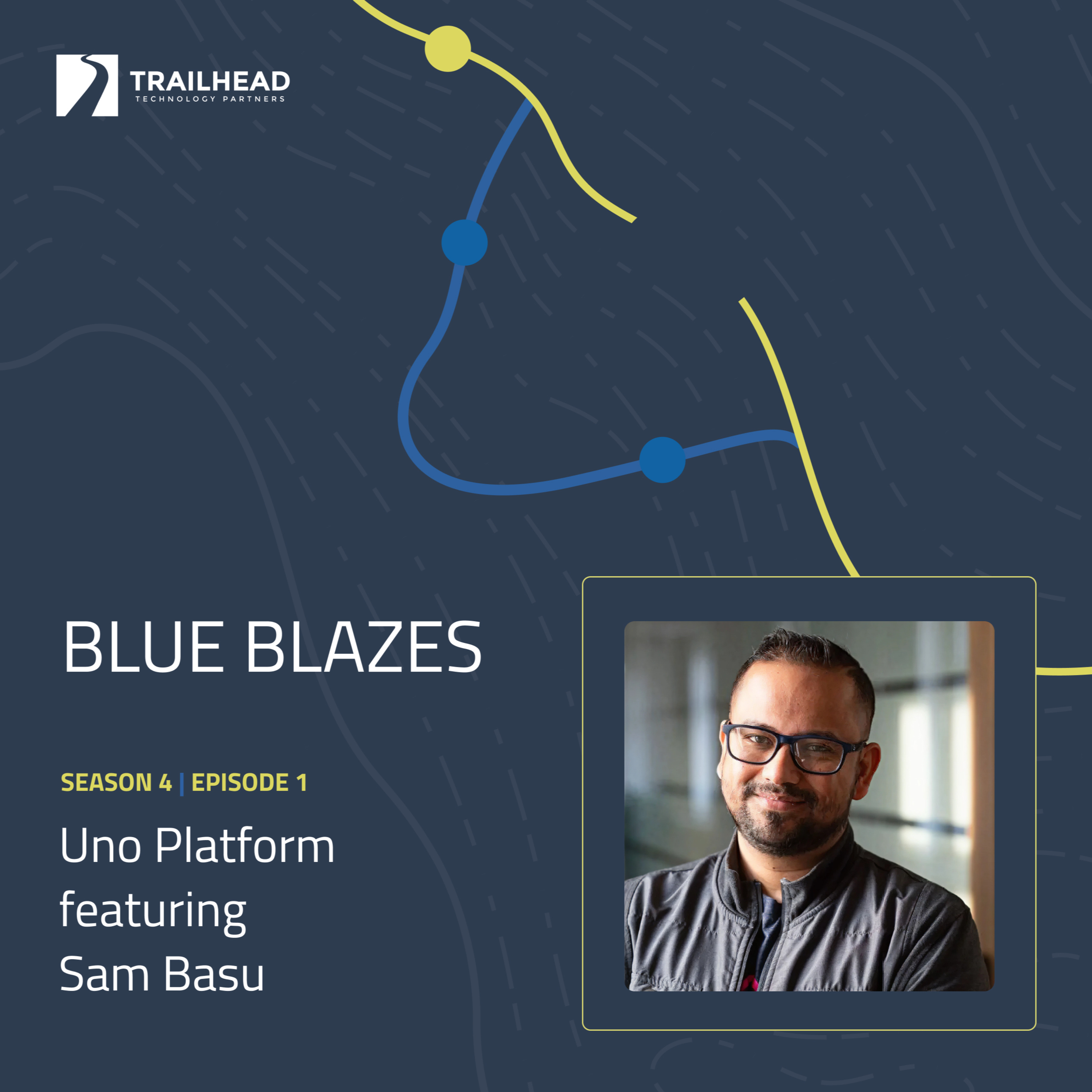 TRAILHEAD
TECHNOLOGY PARTNERS

BLUE BLAZES

SEASON 4 | EPISODE 1

Uno Platform featuring Sam Basu